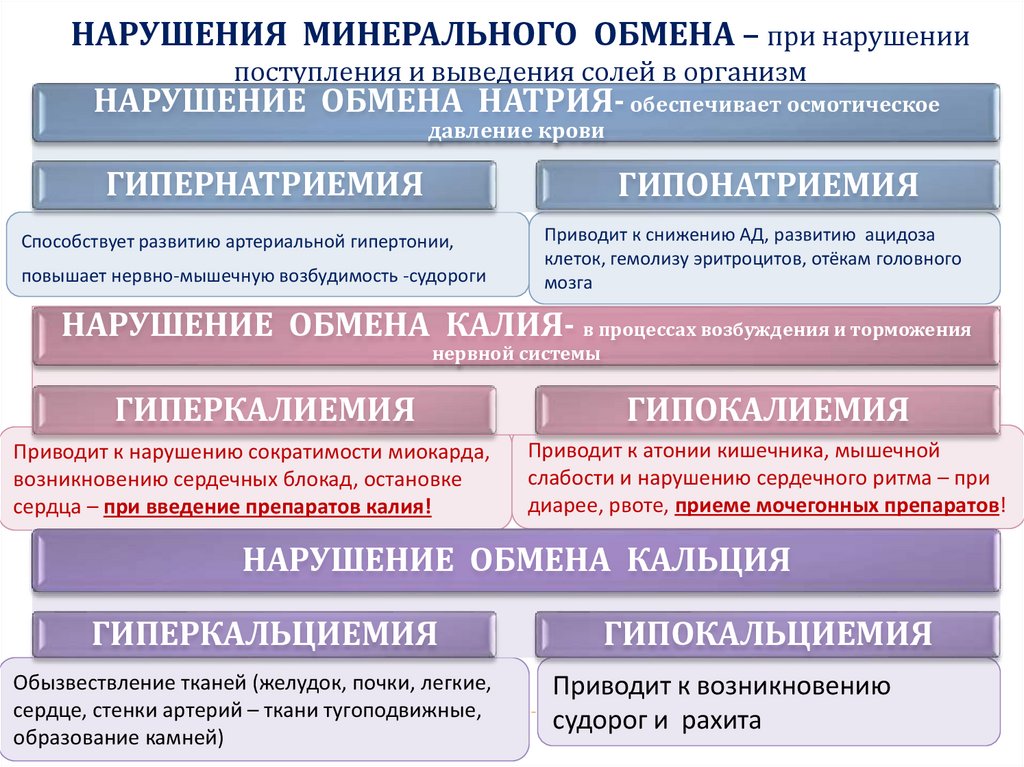 НАРУШЕНИЯ МИНЕРАЛЬНОГО ОБМЕНА – при нарушении поступления и выведения солей в организм

НАРУШЕНИЕ ОБМЕНА НАТРИЯ- обеспечивает осмотическое давление крови

ГИПЕРНАТРИЕМИЯ

Способствует развитию артериальной гипертонии, повышает нервно-мышечную возбудимость -судороги

ГИПОНАТРИЕМИЯ

Приводит к снижению АД, развитию ацидоза клеток, гемолизу эритроцитов, отёкам головного мозга

НАРУШЕНИЕ ОБМЕНА КАЛИЯ- в процессах возбуждения и торможения нервной системы

ГИПЕРКАЛИЕМИЯ

Приводит к нарушению сократимости миокарда, возникновению сердечных блокад, остановке сердца – при введение препаратов калия!

ГИПОКАЛИЕМИЯ

Приводит к атонии кишечника, мышечной слабости и нарушению сердечного ритма – при диарее, рвоте, приеме мочегонных препаратов!

НАРУШЕНИЕ ОБМЕНА КАЛЬЦИЯ

ГИПЕРКАЛЬЦИЕМИЯ

Обызвествление тканей (желудок, почки, легкие, сердце, стенки артерий – ткани тугоподвижные, образование камней)

ГИПОКАЛЬЦИЕМИЯ

Приводит к возникновению судорог и рахита